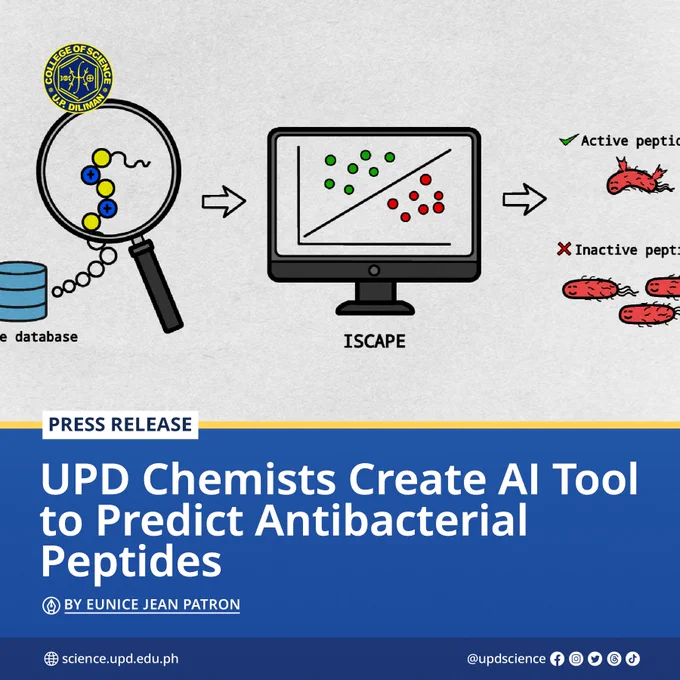 COLLEGE OF SCIENCE
U.P. DILIMAN

e database

ISCAPE

Active peptic

Inactive pepti

PRESS RELEASE

UPD Chemists Create AI Tool to Predict Antibacterial Peptides

BY EUNICE JEAN PATRON

science.upd.edu.ph

@updscience